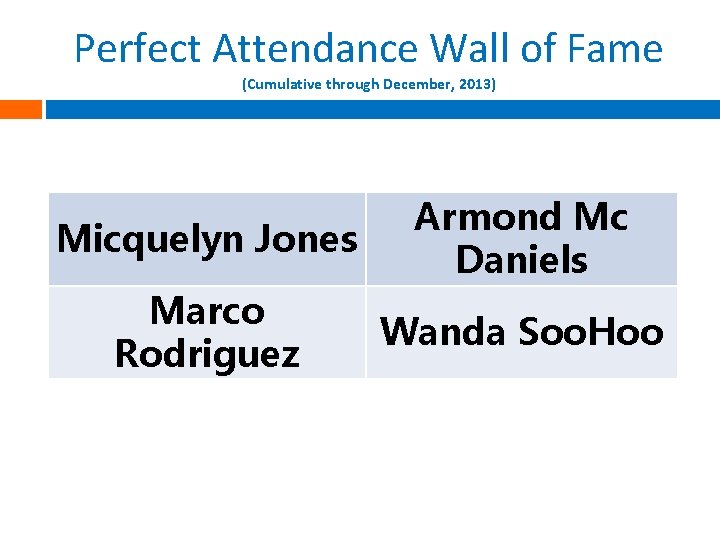 Perfect Attendance Wall of Fame

(Cumulative through December, 2013)

| Micquelyn Jones | Armond Mc Daniels |
|---|---|
| Marco Rodriguez | Wanda SooHoo |